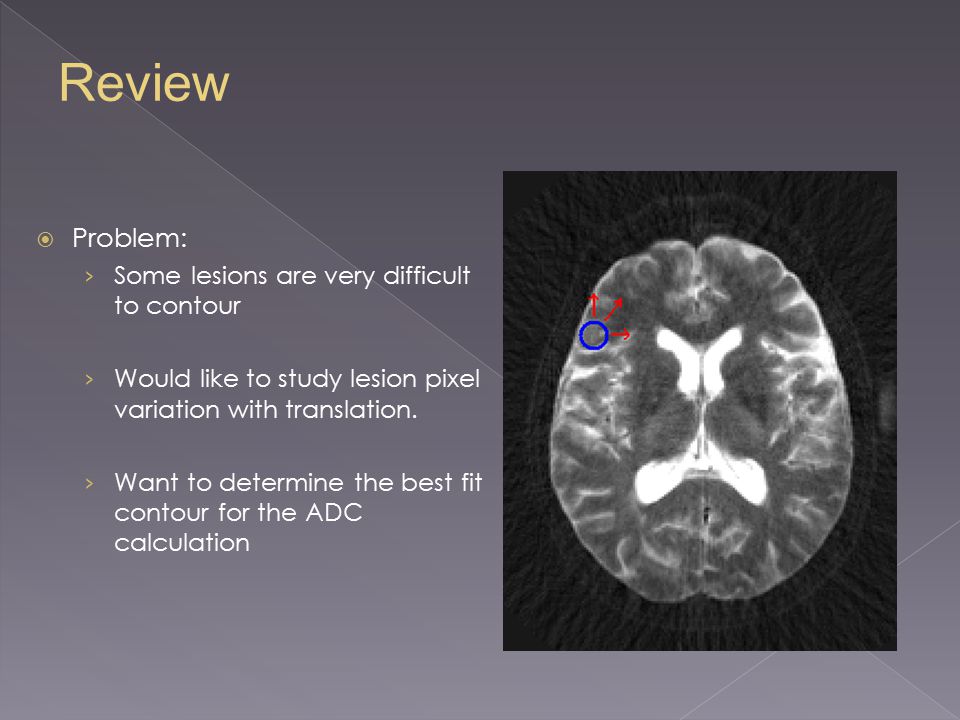 Review

Problem:

Some lesions are very difficult to contour

Would like to study lesion pixel variation with translation.

Want to determine the best fit contour for the ADC calculation